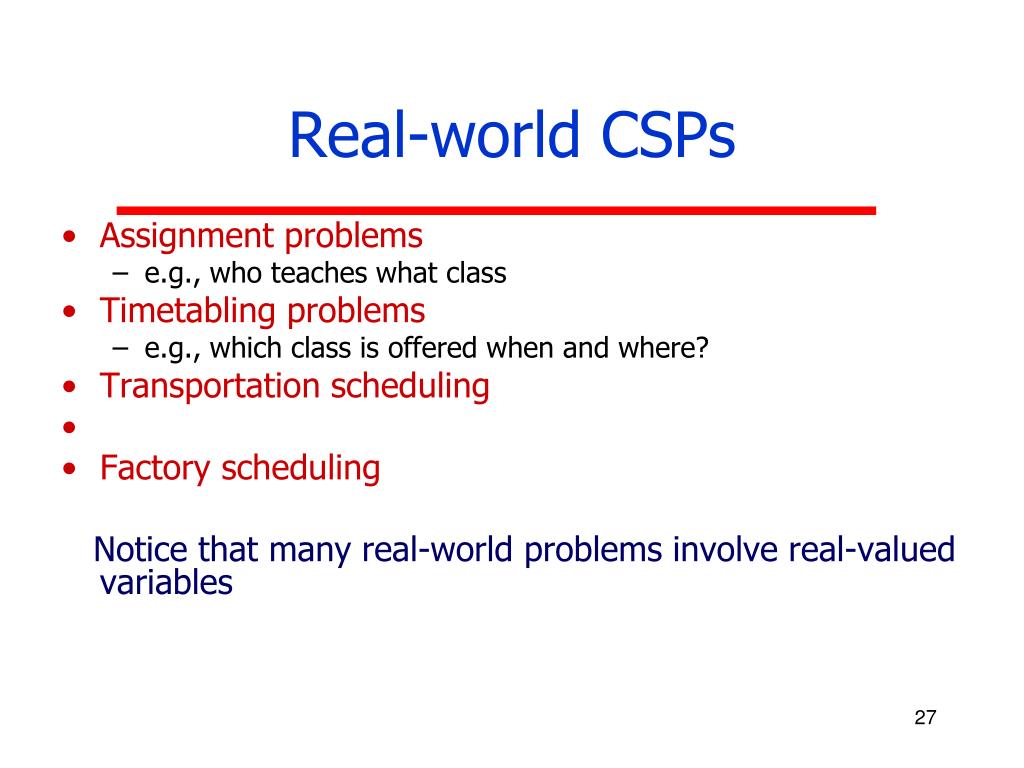 Real-world CSPs

• Assignment problems
  – e.g., who teaches what class
• Timetabling problems
  – e.g., which class is offered when and where?
• Transportation scheduling
•
• Factory scheduling

Notice that many real-world problems involve real-valued variables

27